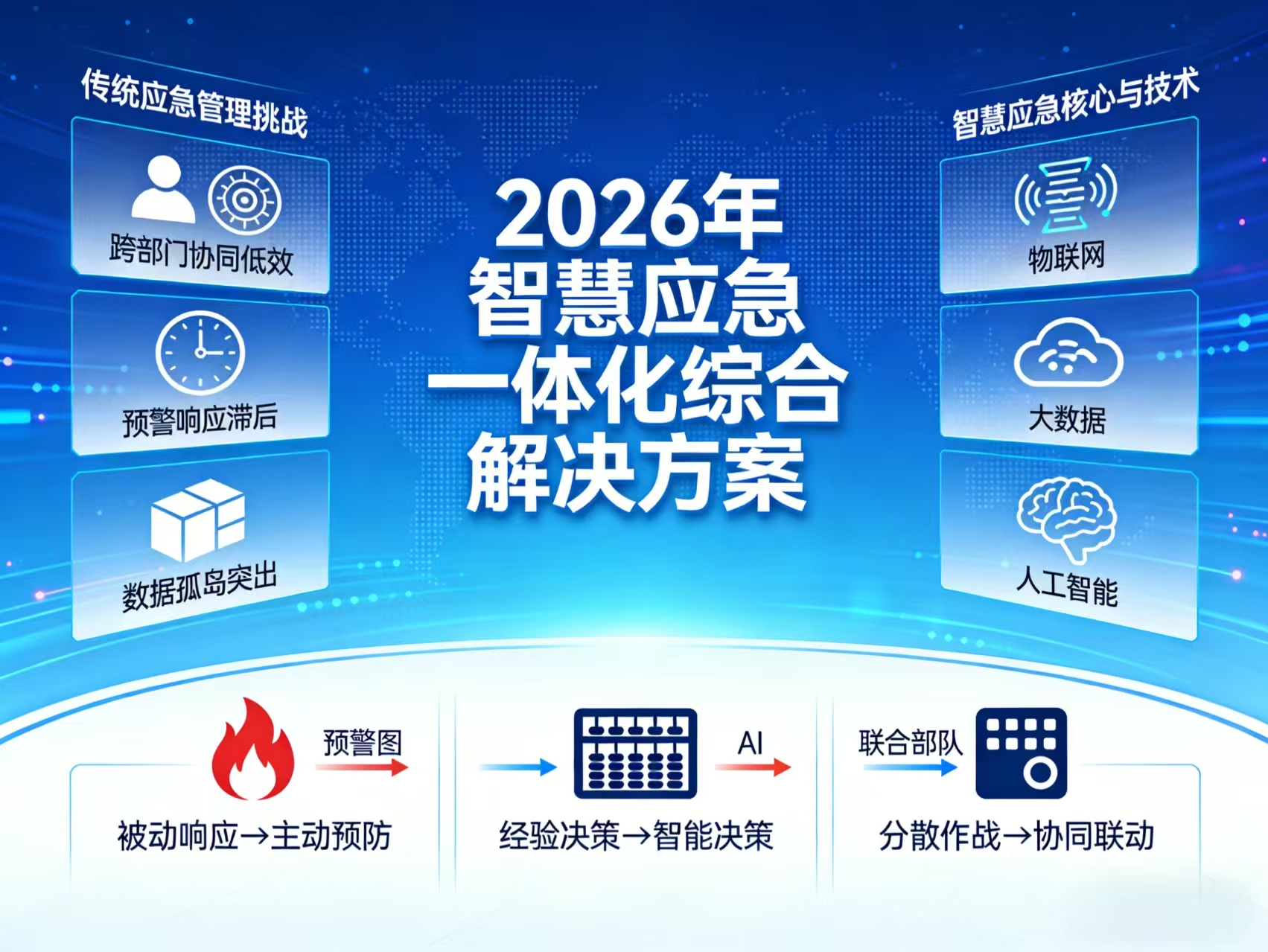 传统应急管理挑战

跨部门协同低效

预警响应滞后

数据孤岛突出

2026年
智慧应急
一体化综合
解决方案

智慧应急核心与技术

物联网

大数据

人工智能

预警图

被动响应→主动预防

AI

经验决策→智能决策

联合部队

分散作战→协同联动